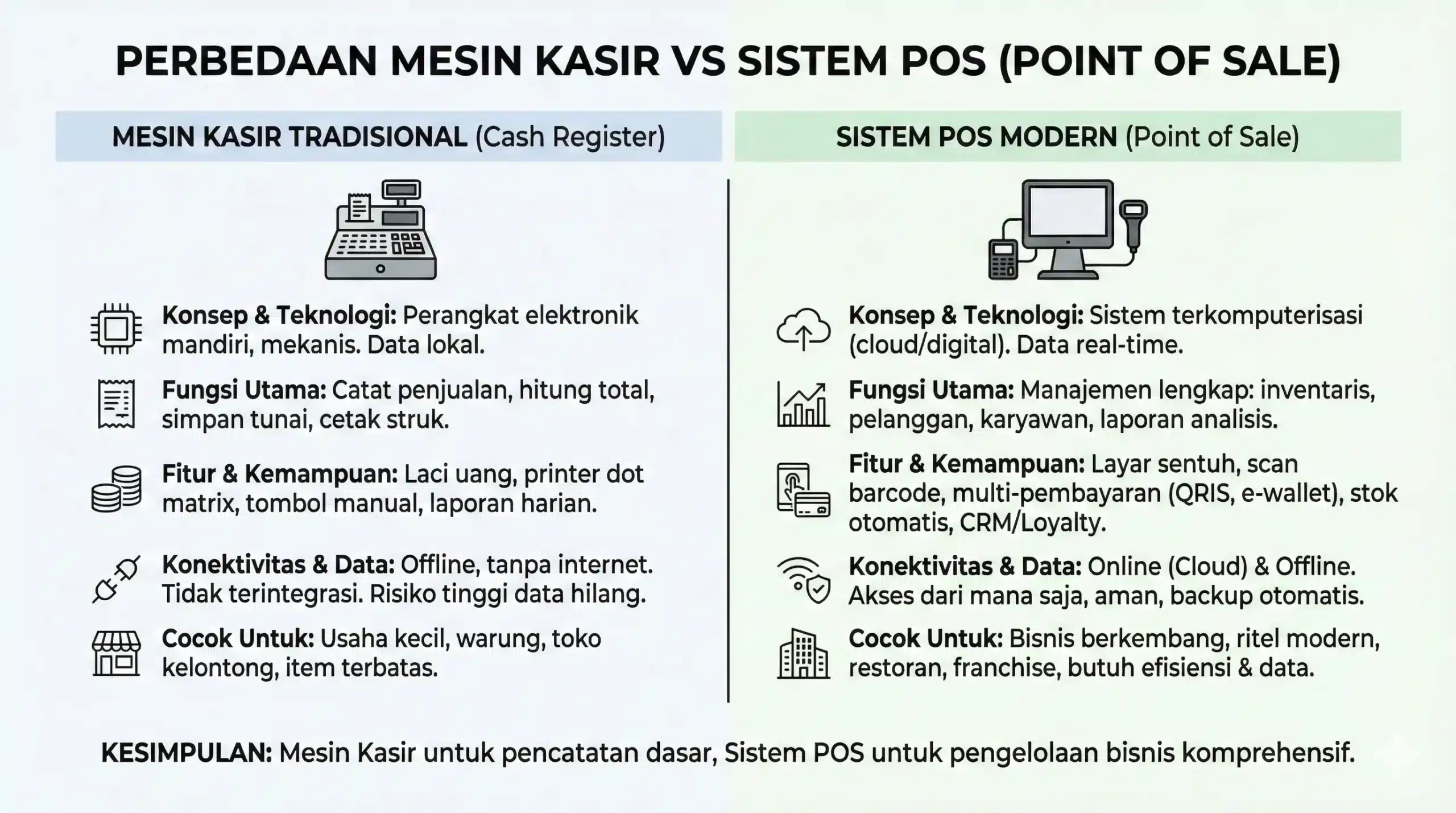 PERBEDAAN MESIN KASIR VS SISTEM POS (POINT OF SALE)

MESIN KASIR TRADISIONAL (Cash Register)

Konsep & Teknologi: Perangkat elektronik mandiri, mekanis. Data lokal.

Fungsi Utama: Catat penjualan, hitung total, simpan tunai, cetak struk.

Fitur & Kemampuan: Laci uang, printer dot matrix, tombol manual, laporan harian.

Konektivitas & Data: Offline, tanpa internet. Tidak terintegrasi. Risiko tinggi data hilang.

Cocok Untuk: Usaha kecil, warung, toko kelontong, item terbatas.

SISTEM POS MODERN (Point of Sale)

Konsep & Teknologi: Sistem terkomputerisasi (cloud/digital). Data real-time.

Fungsi Utama: Manajemen lengkap: inventaris, pelanggan, karyawan, laporan analisis.

Fitur & Kemampuan: Layar sentuh, scan barcode, multi-pembayaran (QRIS, e-wallet), stok otomatis, CRM/Loyalty.

Konektivitas & Data: Online (Cloud) & Offline. Akses dari mana saja, aman, backup otomatis.

Cocok Untuk: Bisnis berkembang, ritel modern, restoran, franchise, butuh efisiensi & data.

KESIMPULAN: Mesin Kasir untuk pencatatan dasar, Sistem POS untuk pengelolaan bisnis komprehensif.